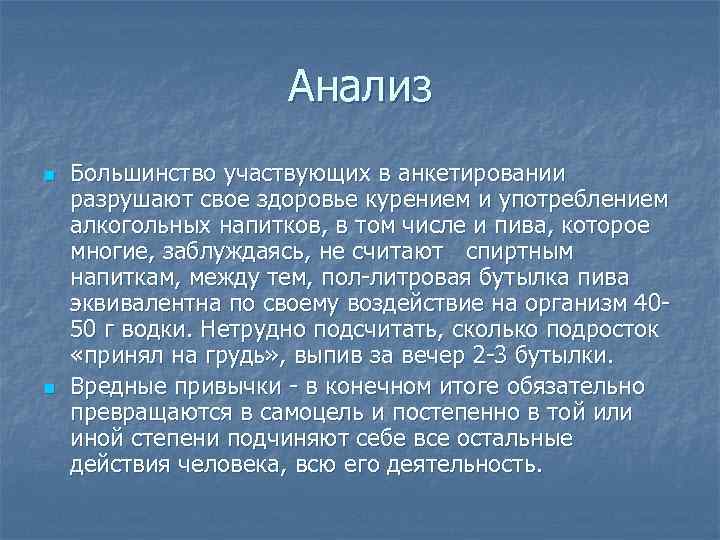 Анализ

Большинство участвующих в анкетировании разрушают свое здоровье курением и употреблением алкогольных напитков, в том числе и пива, которое многие, заблуждаясь, не считают спиртным напиткам, между тем, пол-литровая бутылка пива эквивалентна по своему воздействие на организм 40-50 г водки. Нетрудно подсчитать, сколько подросток «принял на грудь», выпив за вечер 2-3 бутылки.

Вредные привычки - в конечном итоге обязательно превращаются в самоцель и постепенно в той или иной степени подчиняют себе все остальные действия человека, всю его деятельность.